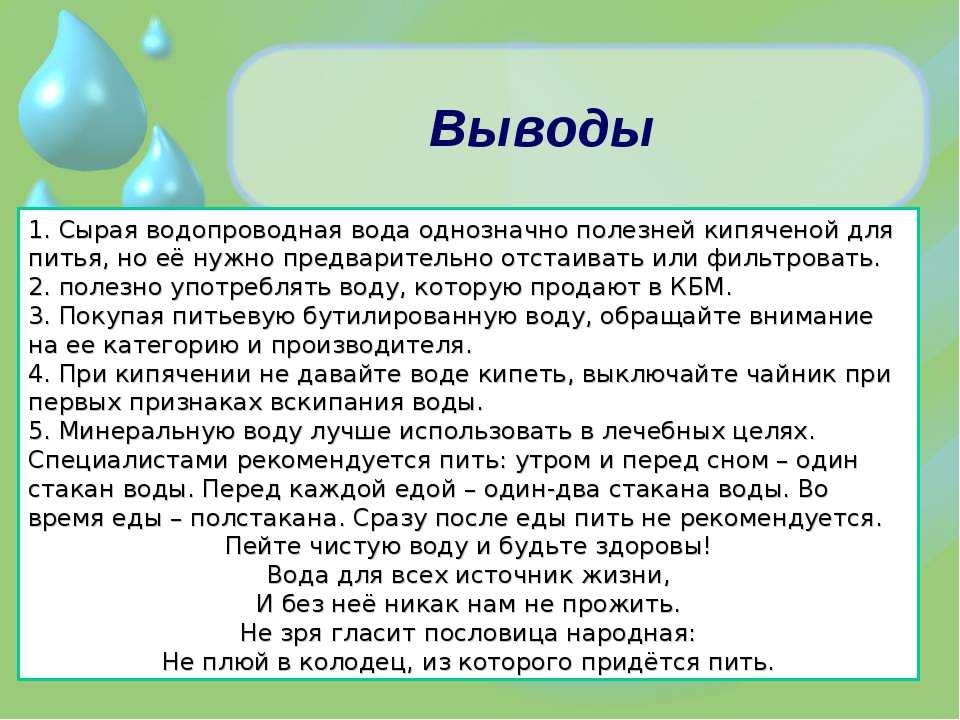 Выводы

1. Сырая водопроводная вода однозначно полезней кипяченой для питья, но её нужно предварительно отстаивать или фильтровать.
2. полезно употреблять воду, которую продают в КБМ.
3. Покупая питьевую бутилированную воду, обращайте внимание на ее категорию и производителя.
4. При кипячении не давайте воде кипеть, выключайте чайник при первых признаках вскипания воды.
5. Минеральную воду лучше использовать в лечебных целях.
Специалистами рекомендуется пить: утром и перед сном – один стакан воды. Перед каждой едой – один-два стакана воды. Во время еды – полстакана. Сразу после еды пить не рекомендуется.

Пейте чистую воду и будьте здоровы!
Вода для всех источник жизни,
И без неё никак нам не прожить.
Не зря гласит пословица народная:
Не плюй в колодец, из которого придётся пить.